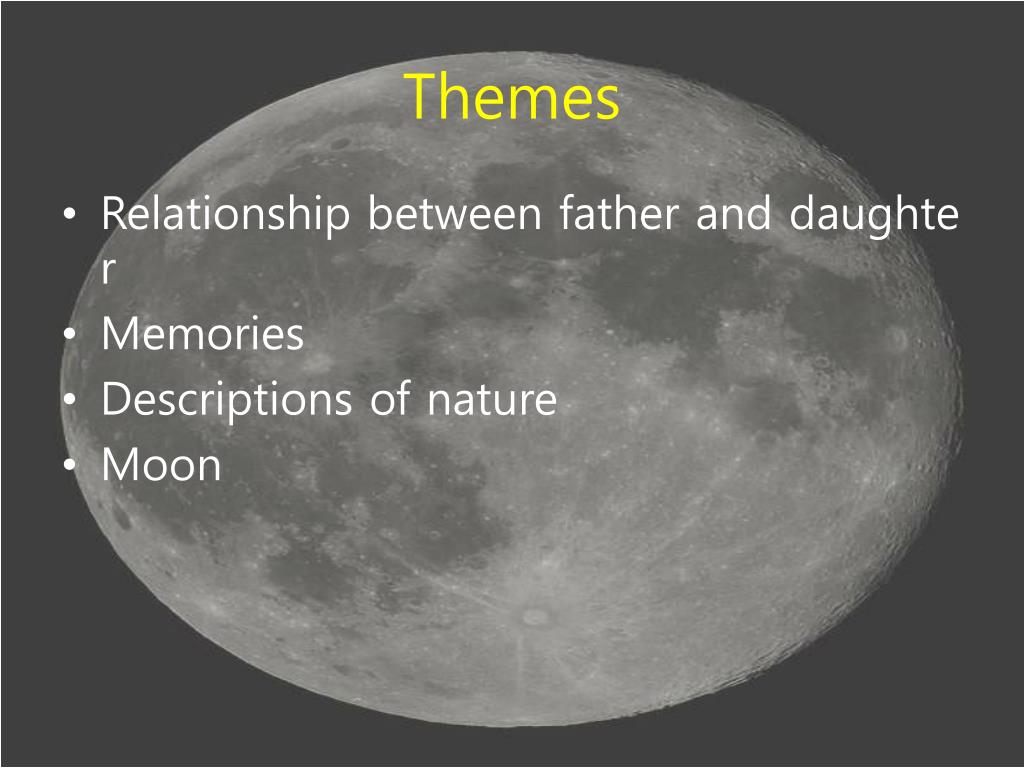 Themes

• Relationship between father and daughter
• Memories
• Descriptions of nature
• Moon